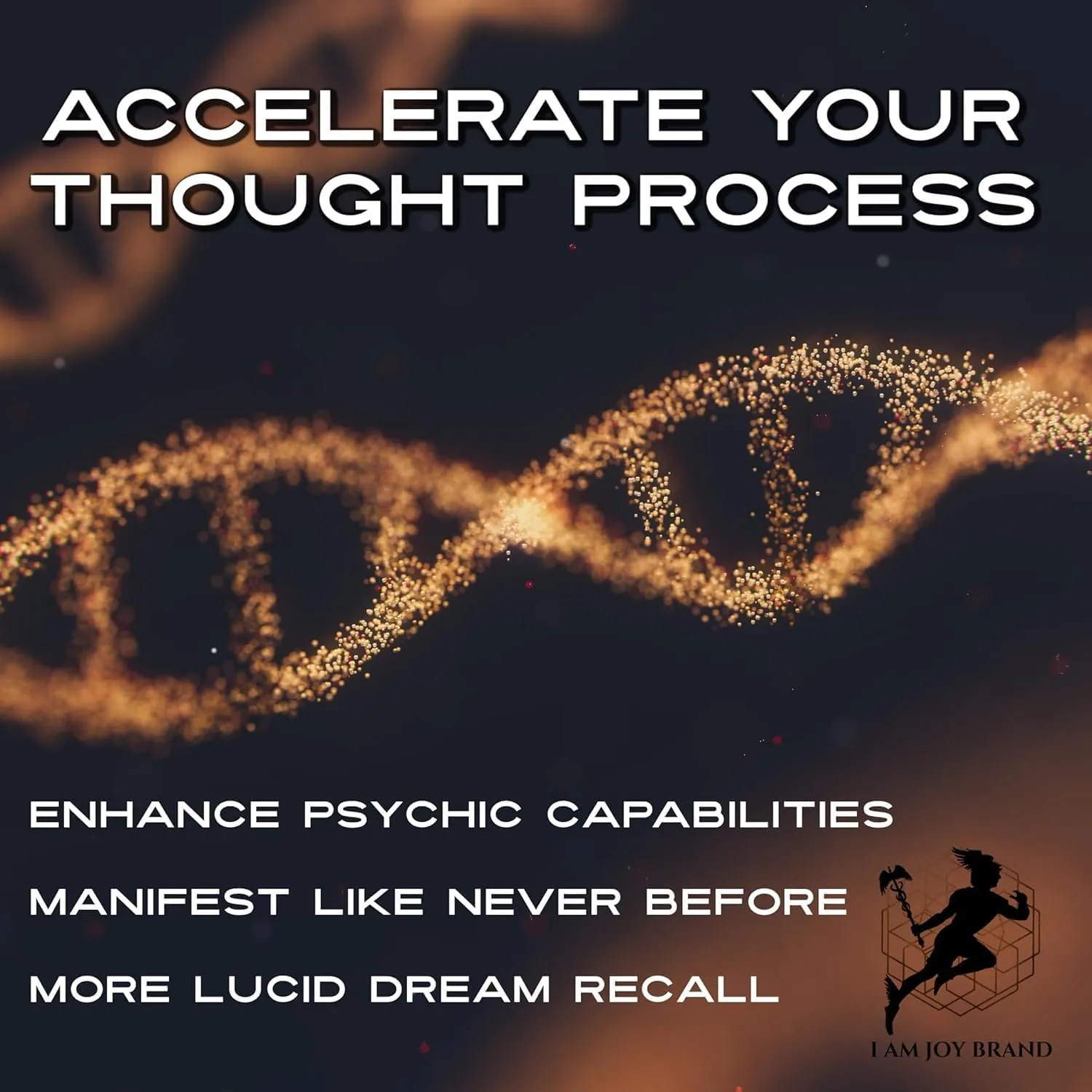 ACCELERATE YOUR THOUGHT PROCESS

ENHANCE PSYCHIC CAPABILITIES

MANIFEST LIKE NEVER BEFORE

MORE LUCID DREAM RECALL

I AM JOY BRAND